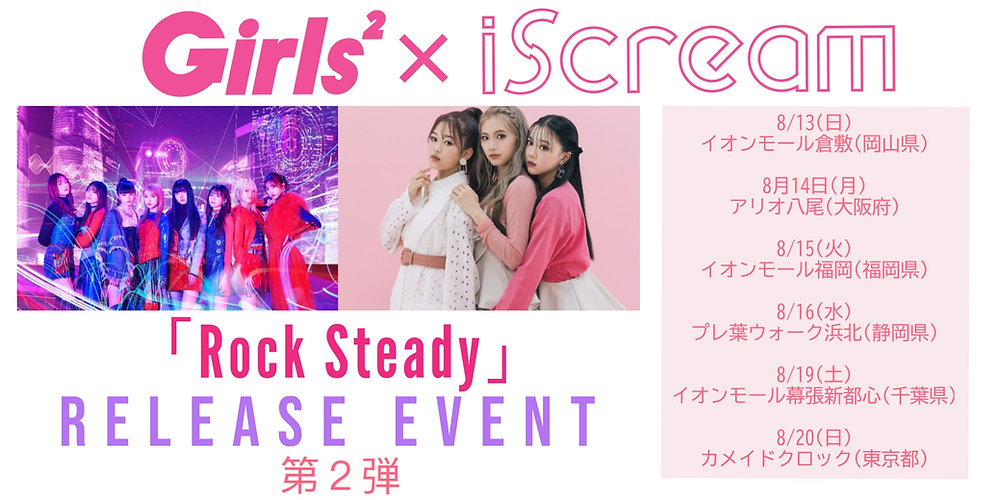 Girls² × iScream

「Rock Steady」
RELEASE EVENT
第２弾

8/13(日)
イオンモール倉敷(岡山県)

8月14日(月)
アリオ八尾(大阪府)

8/15(火)
イオンモール福岡(福岡県)

8/16(水)
プレ葉ウォーク浜北(静岡県)

8/19(土)
イオンモール幕張新都心(千葉県)

8/20(日)
カメイドクロック(東京都)